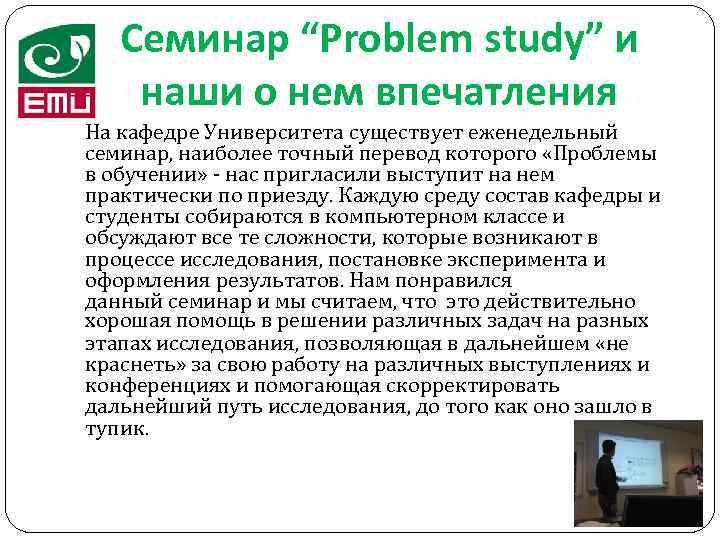 EMU

Семинар “Problem study” и наши о нем впечатления

На кафедре Университета существует еженедельный семинар, наиболее точный перевод которого «Проблемы в обучении» - нас пригласили выступит на нем практически по приезду. Каждую среду состав кафедры и студенты собираются в компьютерном классе и обсуждают все те сложности, которые возникают в процессе исследования, постановке эксперимента и оформления результатов. Нам понравился данный семинар и мы считаем, что это действительно хорошая помощь в решении различных задач на разных этапах исследования, позволяющая в дальнейшем «не краснеть» за свою работу на различных выступлениях и конференциях и помогающая скорректировать дальнейший путь исследования, до того как оно зашло в тупик.